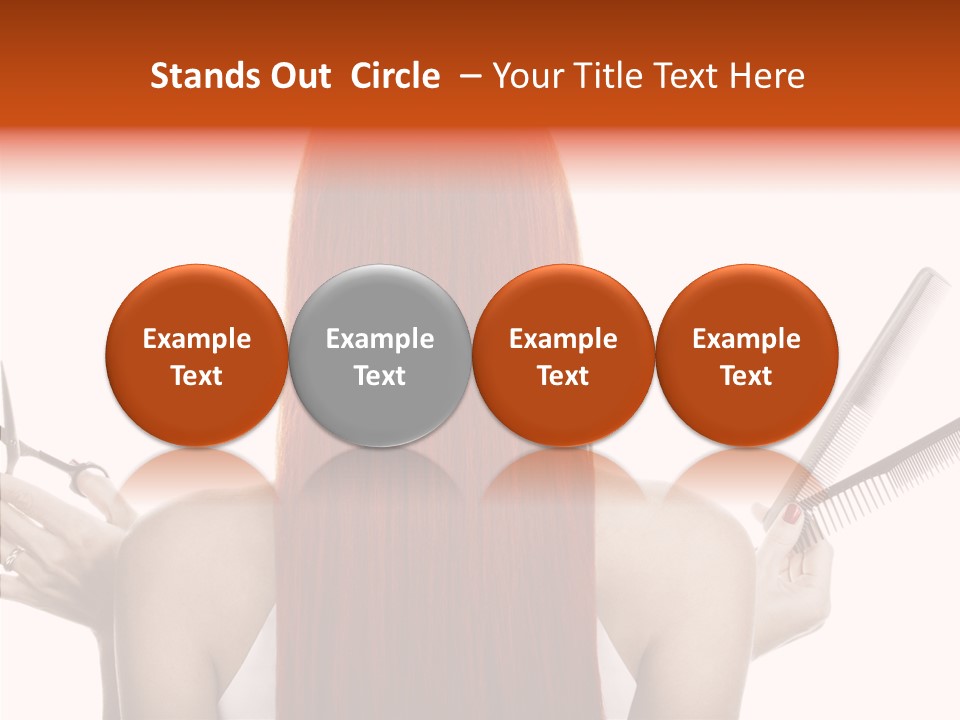 Stands Out Circle – Your Title Text Here

Example Text

Example Text

Example Text

Example Text